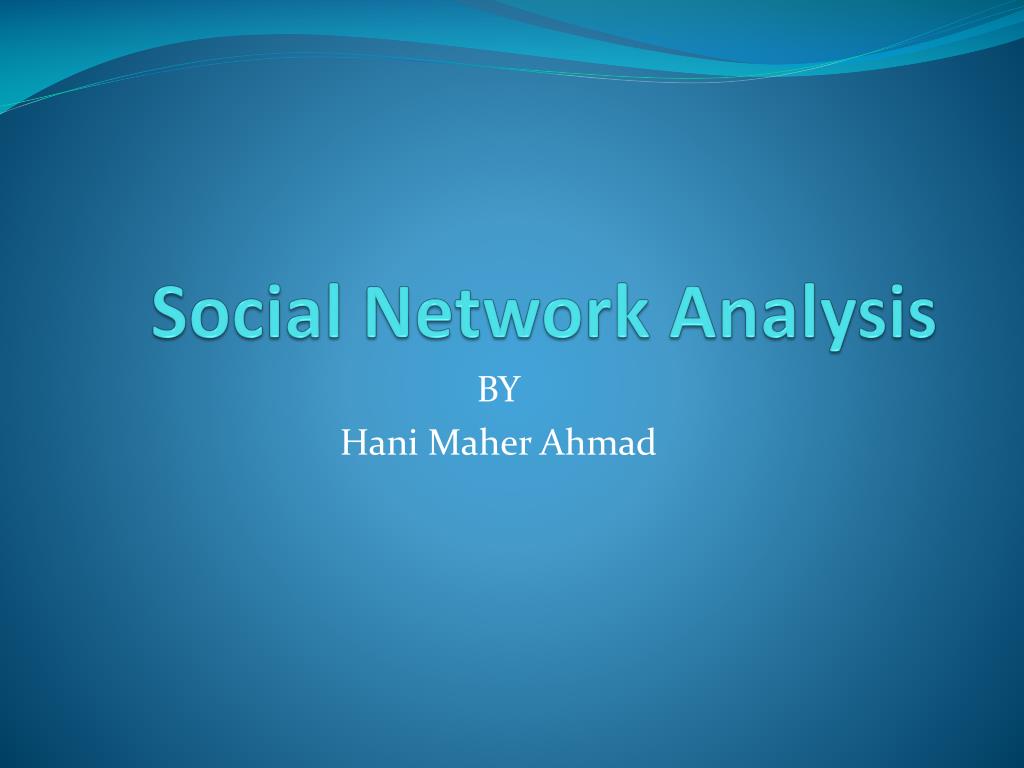 Social Network Analysis

BY
Hani Maher Ahmad